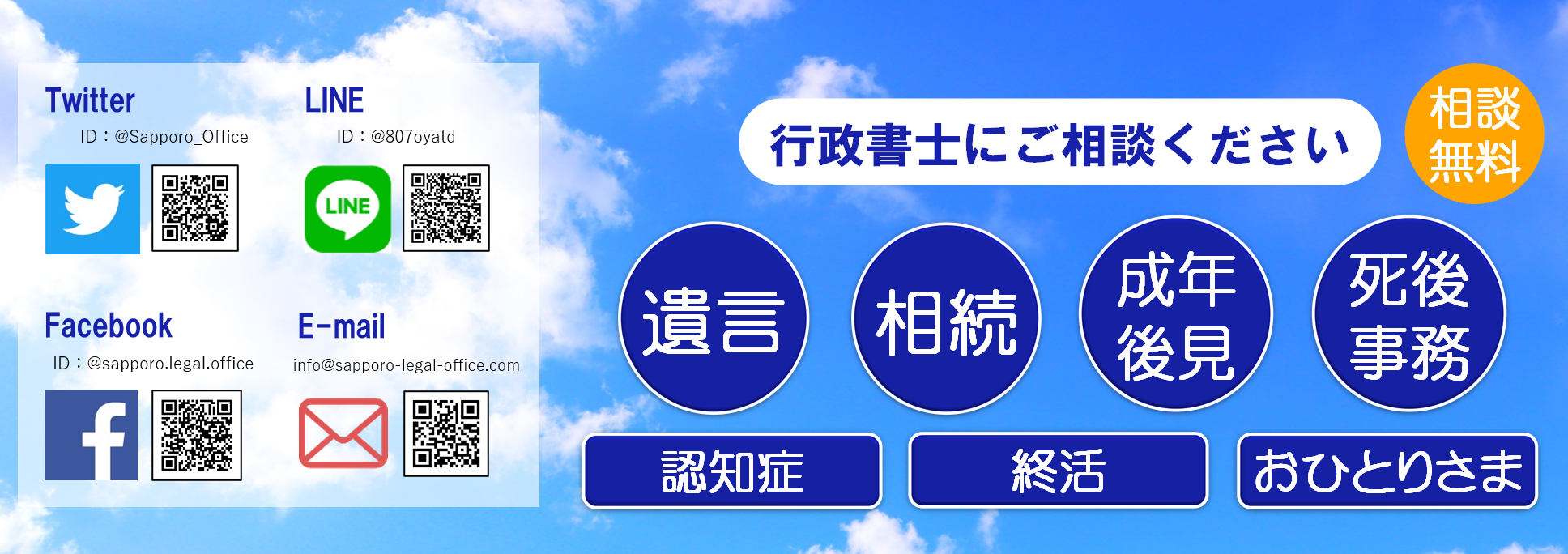 Twitter
ID：@Sapporo_Office

LINE
ID：@807oyatd

LINE

Facebook
ID：@sapporo.legal.office

E-mail
info@sapporo-legal-office.com

行政書士にご相談ください

相談無料

遺言

相続

成年後見

死後事務

認知症

終活

おひとりさま